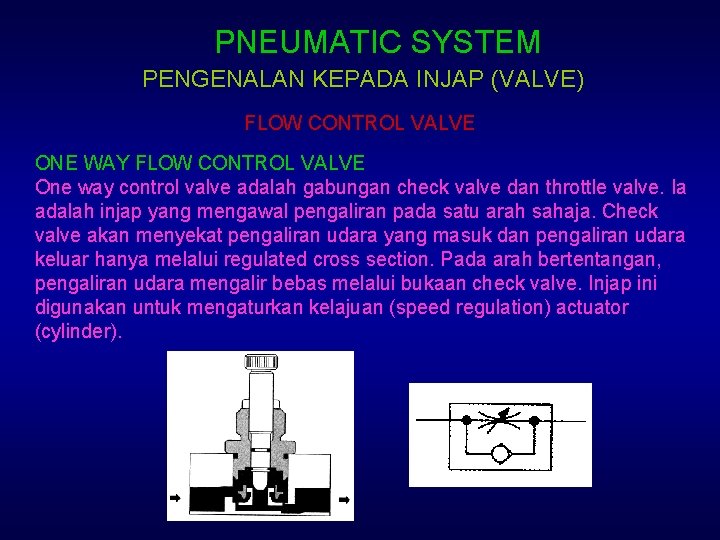 PNEUMATIC SYSTEM
PENGENALAN KEPADA INJAP (VALVE)

FLOW CONTROL VALVE

ONE WAY FLOW CONTROL VALVE
One way control valve adalah gabungan check valve dan throttle valve. Ia adalah injap yang mengawal pengaliran pada satu arah sahaja. Check valve akan menyekat pengaliran udara yang masuk dan pengaliran udara keluar hanya melalui regulated cross section. Pada arah bertentangan, pengaliran udara mengalir bebas melalui bukaan check valve. Injap ini digunakan untuk mengaturkan kelajuan (speed regulation) actuator (cylinder).